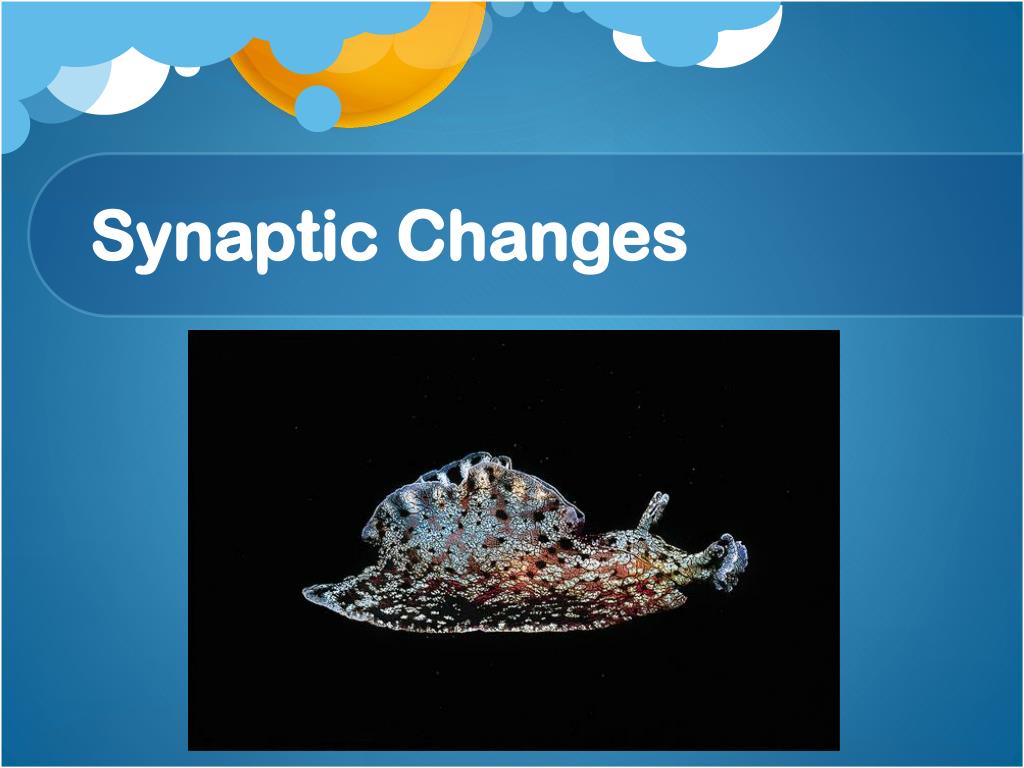 Synaptic Changes